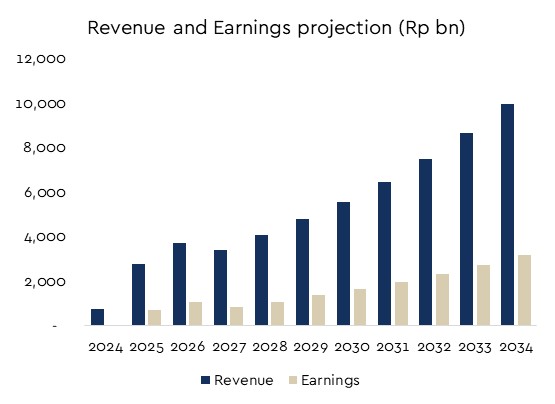 Revenue and Earnings projection (Rp bn)

12,000
10,000
8,000
6,000
4,000
2,000
-

2024 2025 2026 2027 2028 2029 2030 2031 2032 2033 2034

Revenue Earnings